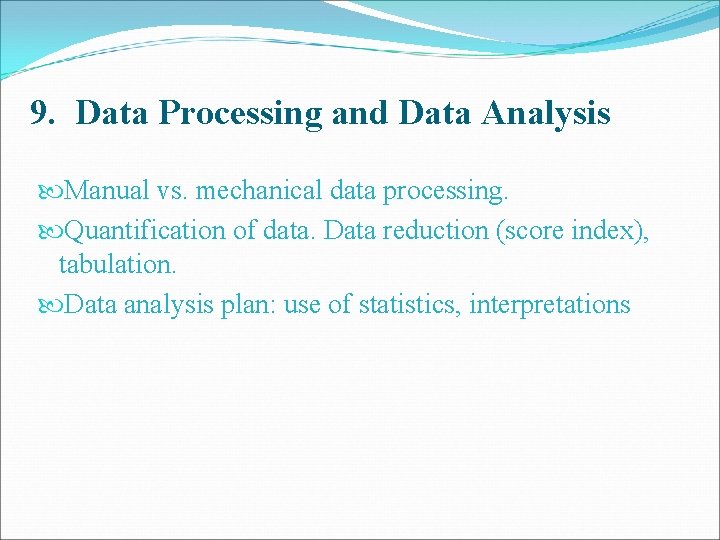 9. Data Processing and Data Analysis

Manual vs. mechanical data processing.

Quantification of data. Data reduction (score index), tabulation.

Data analysis plan: use of statistics, interpretations